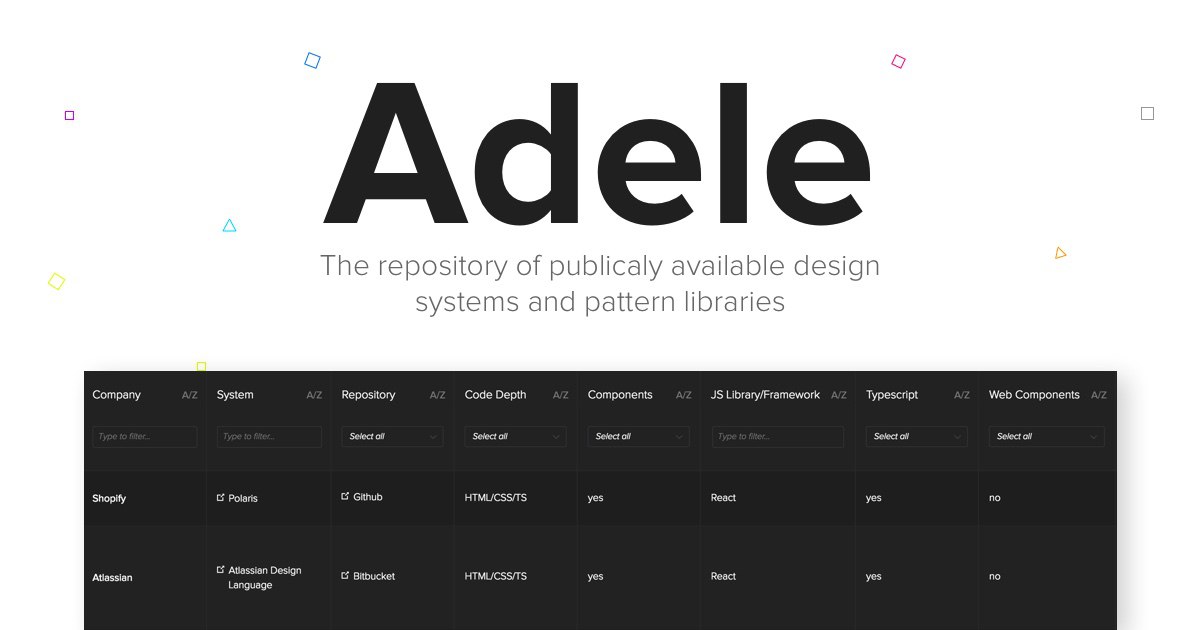 Adele

The repository of publicaly available design systems and pattern libraries

| Company A/Z | System A/Z | Repository A/Z | Code Depth A/Z | Components A/Z | JS Library/Framework A/Z | Typescript A/Z | Web Components A/Z |
|---|---|---|---|---|---|---|---|
| Type to filter... | Type to filter... | Select all | Select all | Select all | Type to filter... | Select all | Select all |
| Shopify | Polaris | Github | HTML/CSS/TS | yes | React | yes | no |
| Atlassian | Atlassian Design Language | Bitbucket | HTML/CSS/TS | yes | React | yes | no |